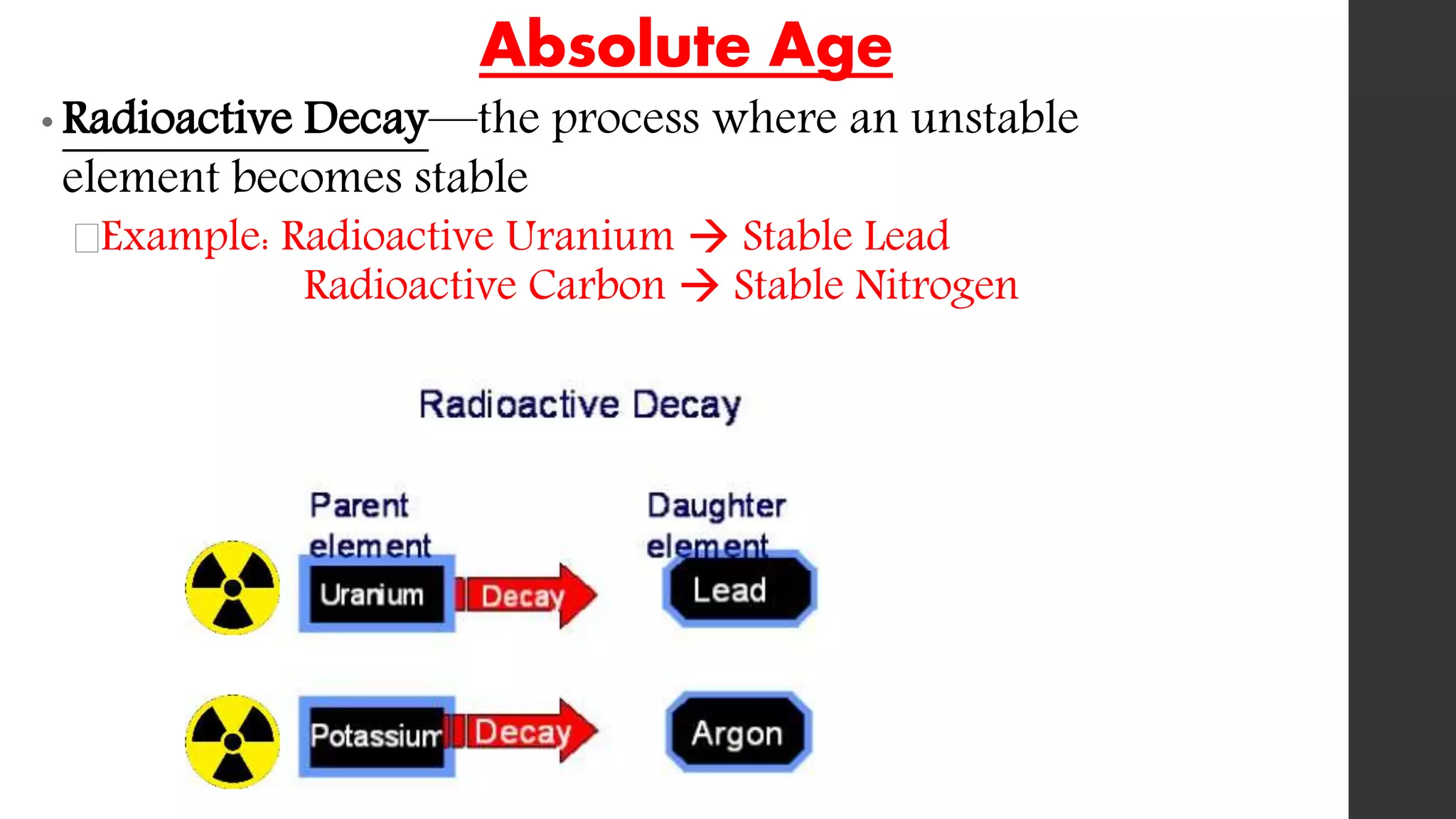 Absolute Age

• Radioactive Decay—the process where an unstable element becomes stable

□Example: Radioactive Uranium → Stable Lead
Radioactive Carbon → Stable Nitrogen

Radioactive Decay

Parent element

Daughter element

Uranium

Decay

Lead

Potassium

Decay

Argon